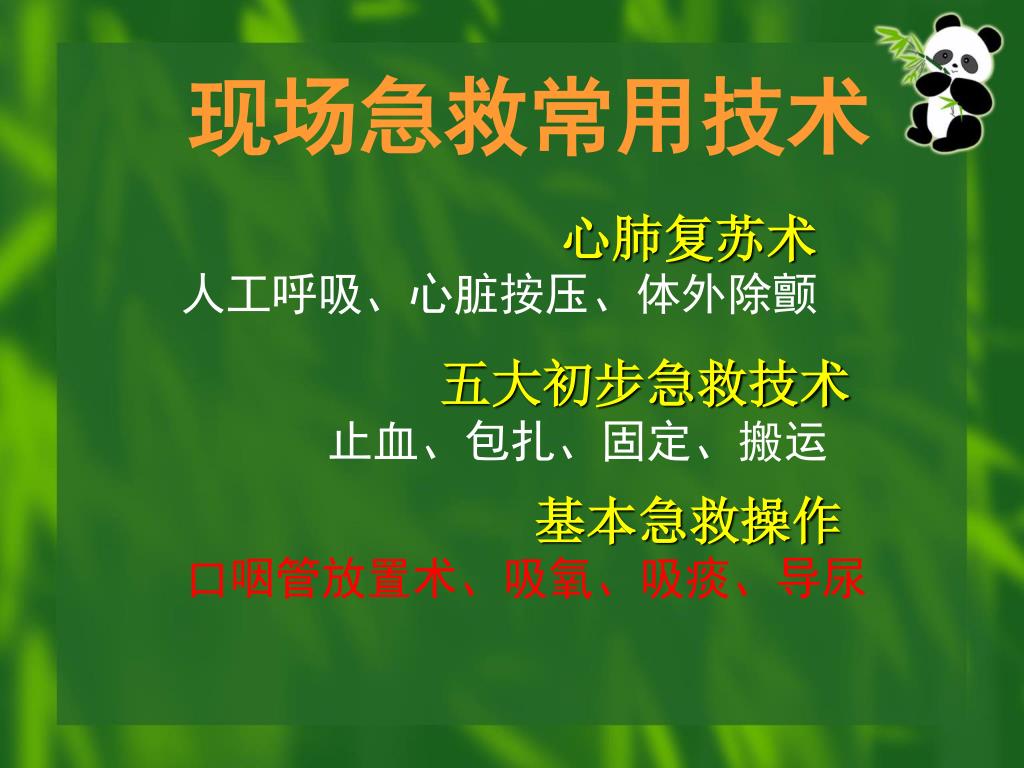 现场急救常用技术

心肺复苏术

人工呼吸、心脏按压、体外除颤

五大初步急救技术

止血、包扎、固定、搬运

基本急救操作

口咽管放置术、吸氧、吸痰、导尿